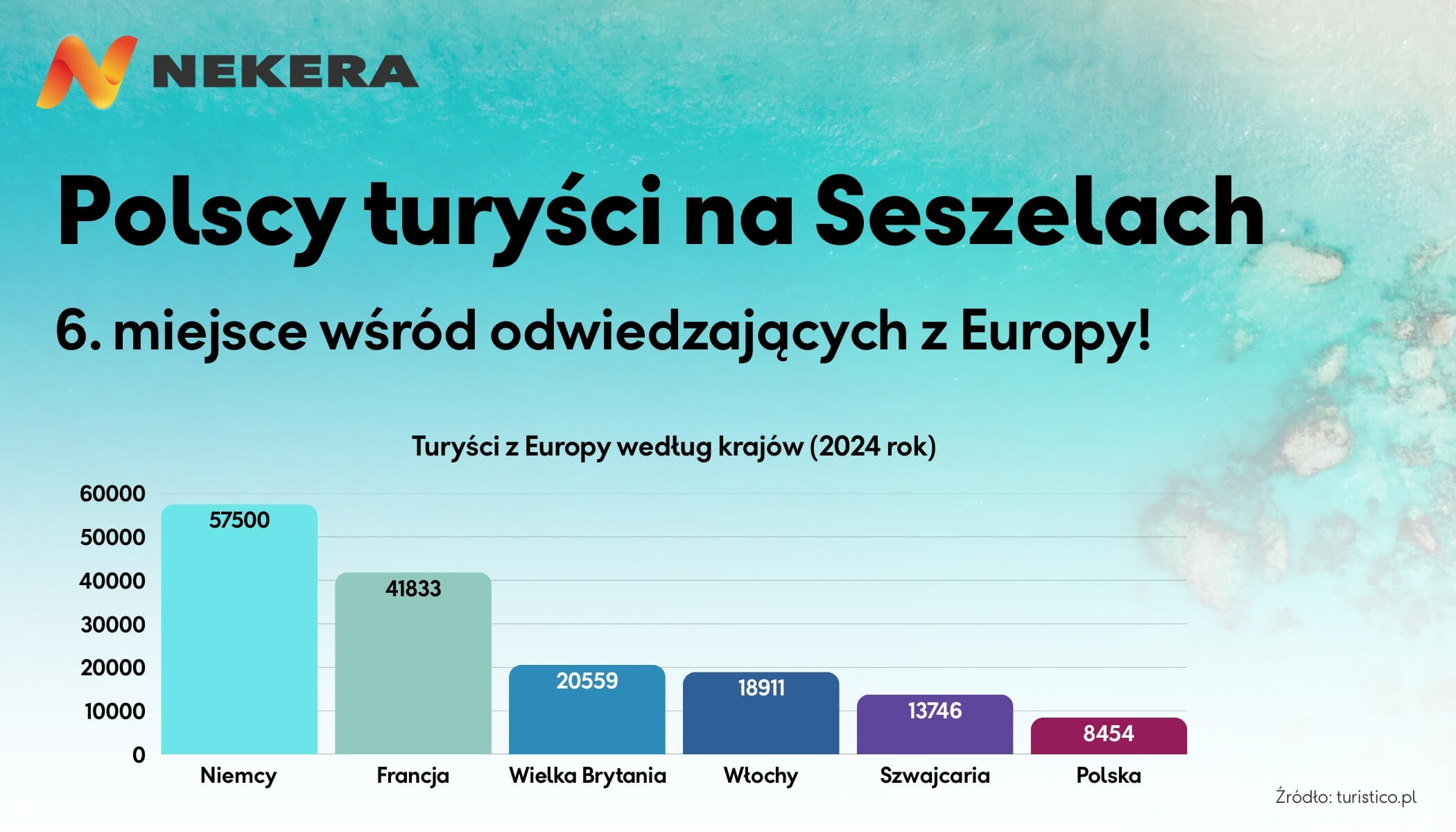 NEKERA

Polscy turyści na Seszelach

6. miejsce wśród odwiedzających z Europy!

Turyści z Europy według krajów (2024 rok)

60000
50000
40000
30000
20000
10000
0

57500
41833
20559
18911
13746
8454

Niemcy
Francja
Wielka Brytania
Włochy
Szwajcaria
Polska

Źródło: turistico.pl